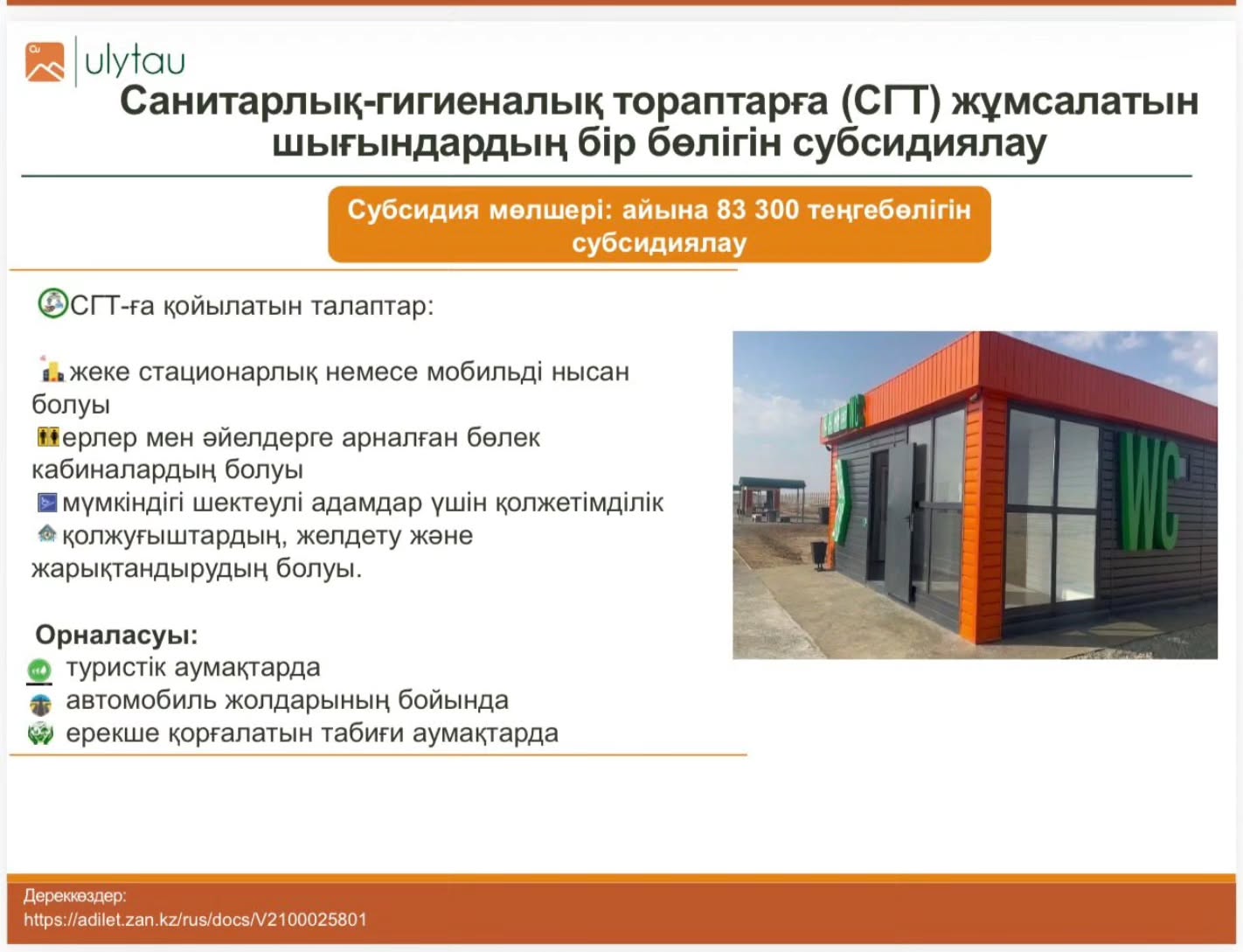 ulytau

Санитарлық-гигиеналық тораптарға (СГТ) жұмсалатын шығындардың бір бөлігін субсидиялау

Субсидия мөлшері: айына 83 300 теңгебөлігін субсидиялау

СГТ-ға қойылатын талаптар:

жеке стационарлық немесе мобильді нысан болуы
ерлер мен әйелдерге арналған бөлек кабиналардың болуы
мүмкіндігі шектеулі адамдар үшін қолжетімділік
қолжуғыштардың, желдету және жарықтандырудың болуы.

Орналасуы:
туристік аумақтарда
автомобиль жолдарының бойында
ерекше қорғалатын табиғи аумақтарда

WC

Дереккөздер:
https://adilet.zan.kz/rus/docs/V2100025801